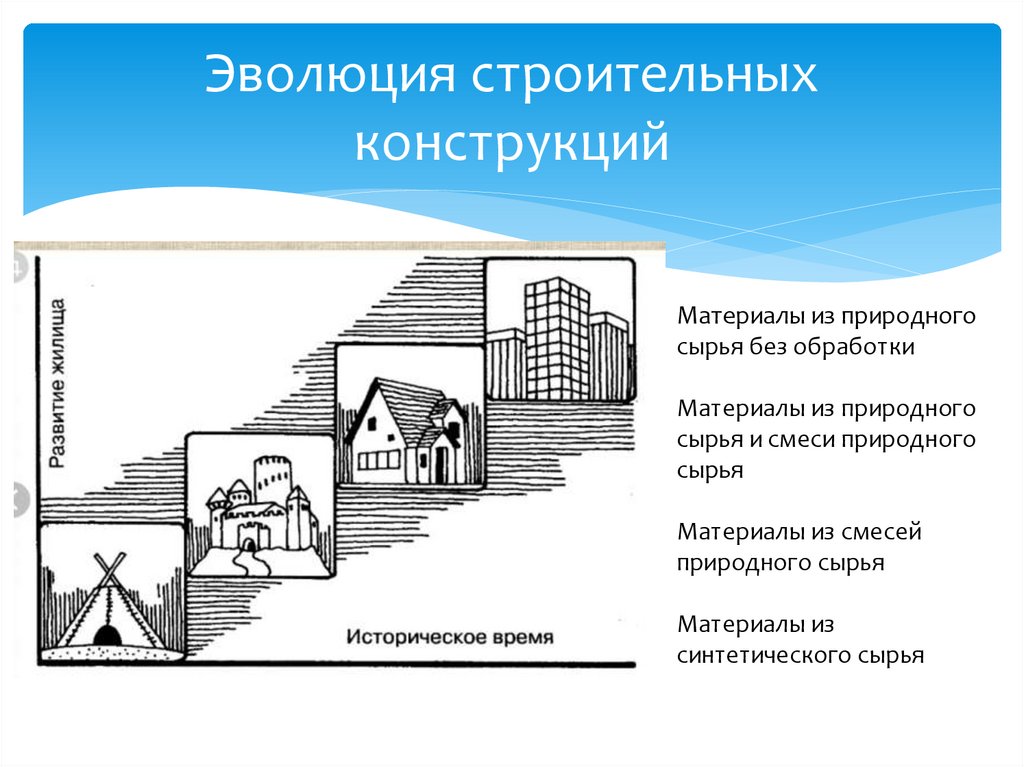 Эволюция строительных конструкций

Развитие жилища

Историческое время

Материалы из природного сырья без обработки

Материалы из природного сырья и смеси природного сырья

Материалы из смесей природного сырья

Материалы из синтетического сырья